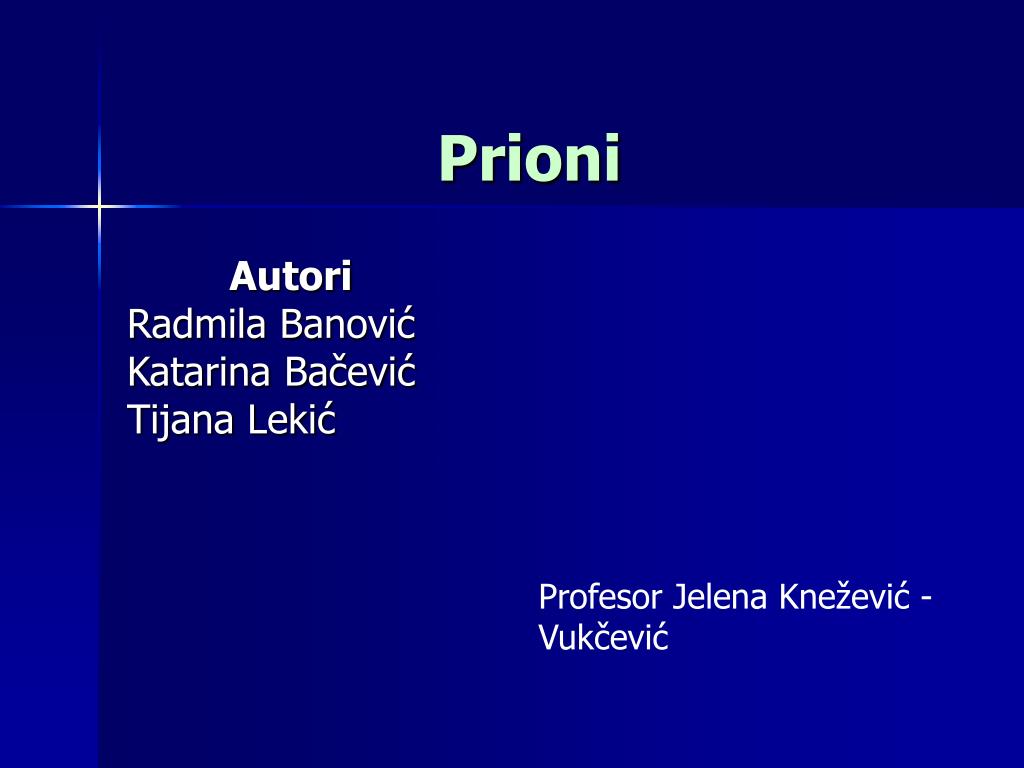 Prioni

Autori
Radmila Banović
Katarina Bačević
Tijana Lekić

Profesor Jelena Knežević - Vukčević